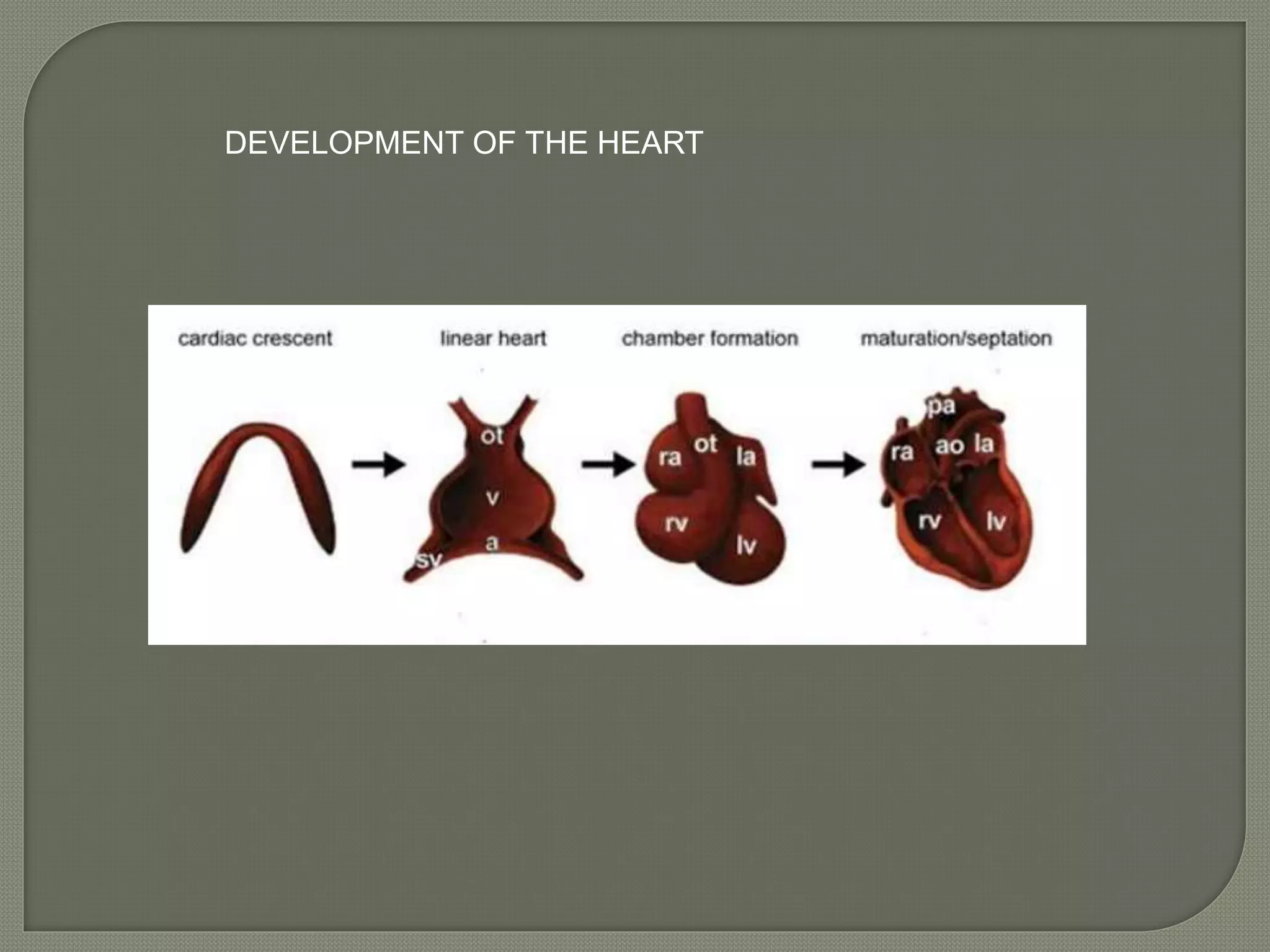 DEVELOPMENT OF THE HEART

cardiac crescent
linear heart
chamber formation
maturation/septation

ot
v
a
sv

ra
ot
la
rv
lv

pa
ra
ao
la
rv
lv